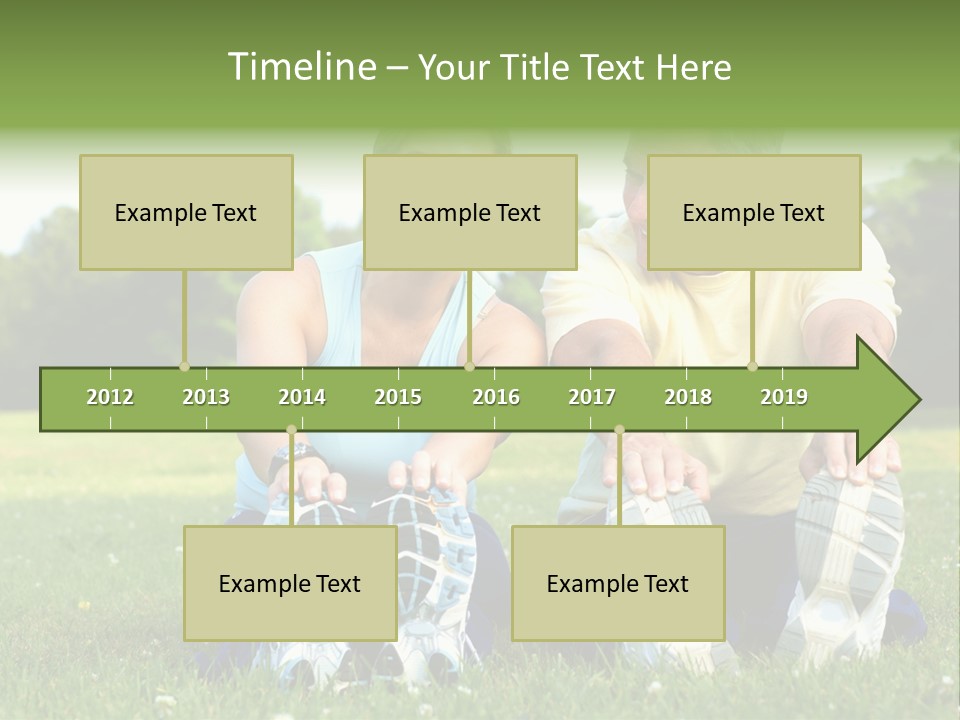 Timeline – Your Title Text Here

Example Text

Example Text

Example Text

2012 2013 2014 2015 2016 2017 2018 2019

Example Text

Example Text